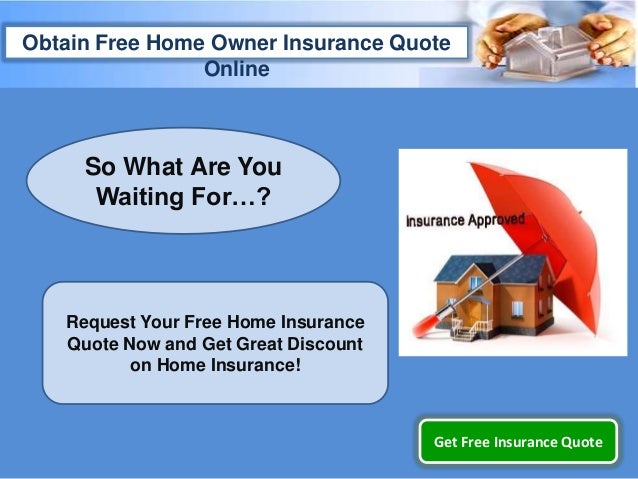 Obtain Free Home Owner Insurance Quote Online

So What Are You Waiting For…?

Insurance Approved

Request Your Free Home Insurance Quote Now and Get Great Discount on Home Insurance!

Get Free Insurance Quote